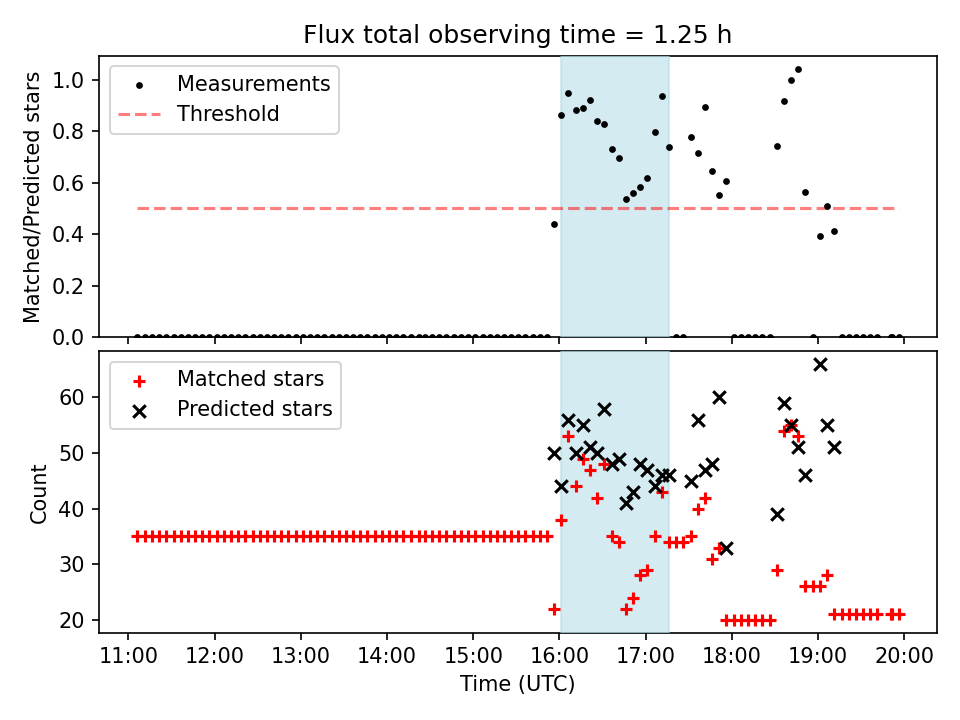 Flux total observing time = 1.25 h

Measurements
Threshold

Matched/Predicted stars

1.0
0.8
0.6
0.4
0.2
0.0

Matched stars
Predicted stars

Count

60
50
40
30
20

11:00
12:00
13:00
14:00
15:00
16:00
17:00
18:00
19:00
20:00

Time (UTC)